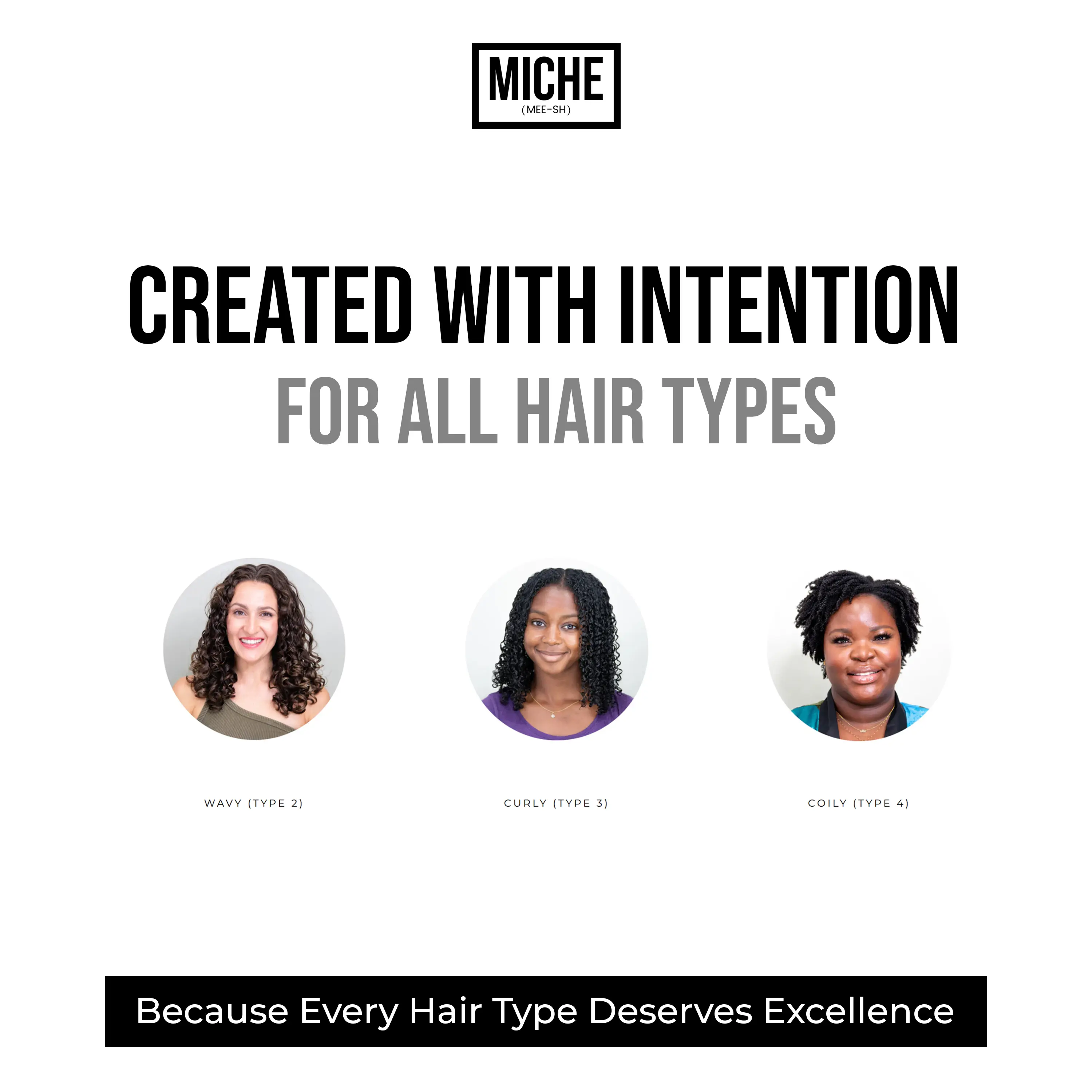 MICHE
(MEE-SH)

CREATED WITH INTENTION
FOR ALL HAIR TYPES

WAVY (TYPE 2)

CURLY (TYPE 3)

COILY (TYPE 4)

Because Every Hair Type Deserves Excellence